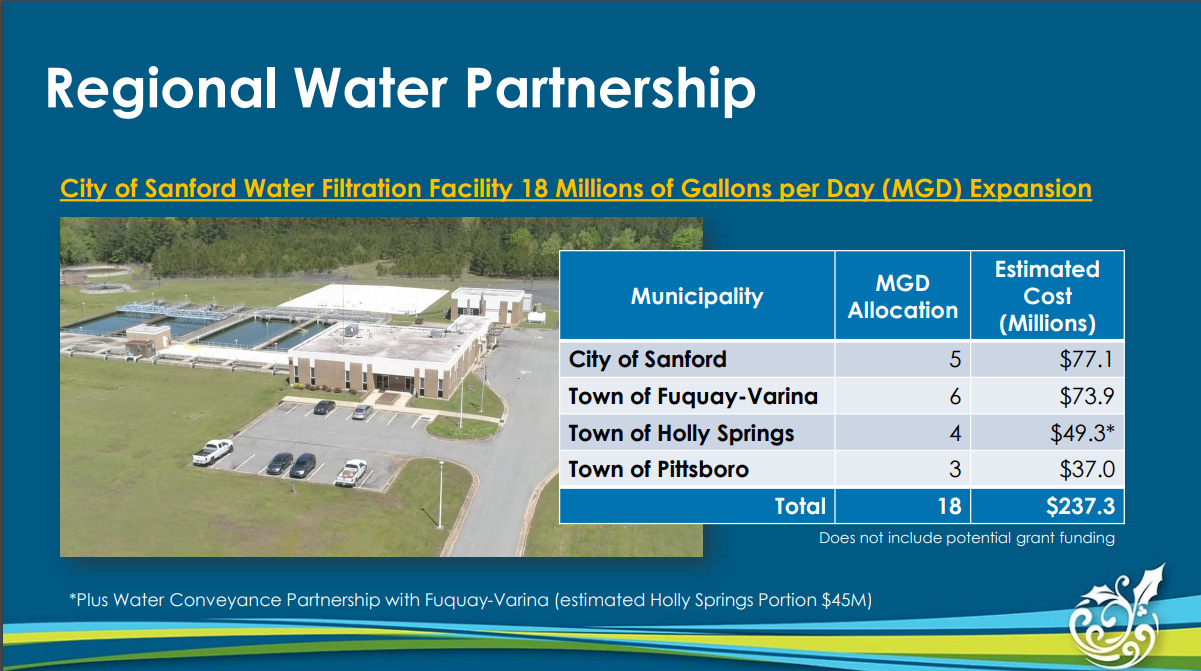 Regional Water Partnership

City of Sanford Water Filtration Facility 18 Millions of Gallons per Day (MGD) Expansion

| Municipality | MGD Allocation | Estimated Cost (Millions) |
|---|---|---|
| City of Sanford | 5 | \$77.1 |
| Town of Fuquay-Varina | 6 | \$73.9 |
| Town of Holly Springs | 4 | \$49.3* |
| Town of Pittsboro | 3 | \$37.0 |
| Total | 18 | \$237.3 |

Does not include potential grant funding

*Plus Water Conveyance Partnership with Fuquay-Varina (estimated Holly Springs Portion \$45M)